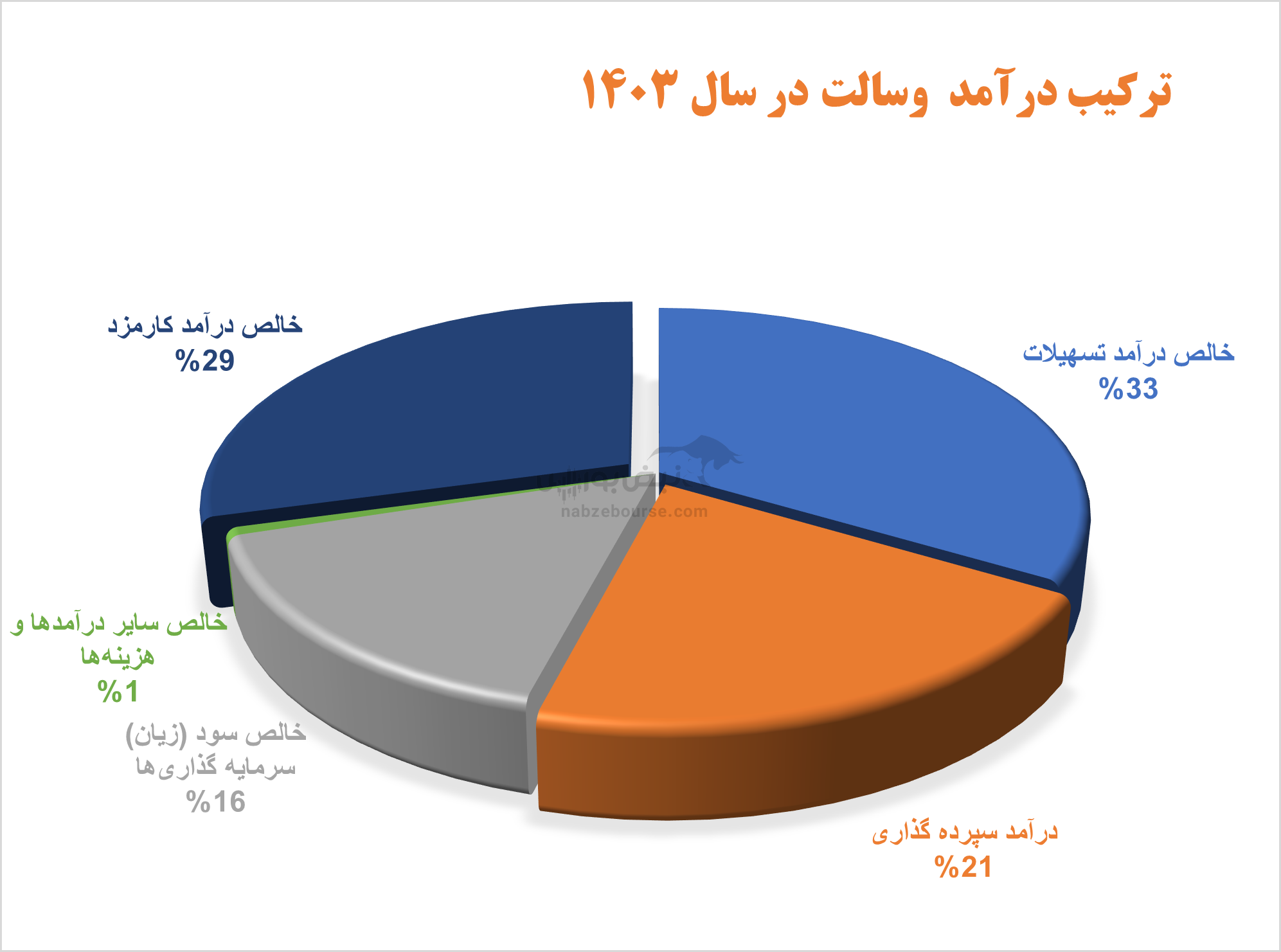 ترکیب درآمد وسالت در سال ۱۴۰۳

خالص درآمد کارمزد
%29

خالص درآمد تسهیلات
%33

نبض بورس
nabzebourse.com

خالص سایر درآمدها و هزینه‌ها
%1

خالص سود (زیان) سرمایه گذاری‌ها
%16

درآمد سپرده گذاری
%21